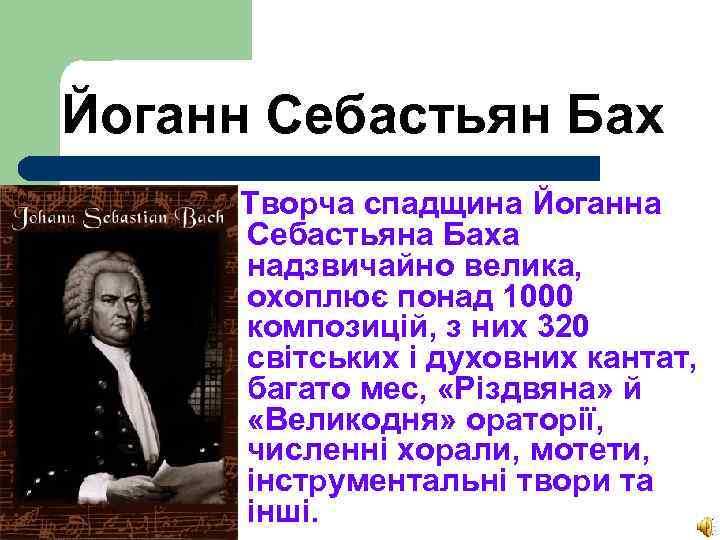 Йоганн Себастьян Бах

Johann Sebastian Bach

Творча спадщина Йоганна Себастьяна Баха надзвичайно велика, охоплює понад 1000 композицій, з них 320 світських і духовних кантат, багато мес, «Різдвяна» й «Великодня» ораторії, численні хорали, мотети, інструментальні твори та інші.